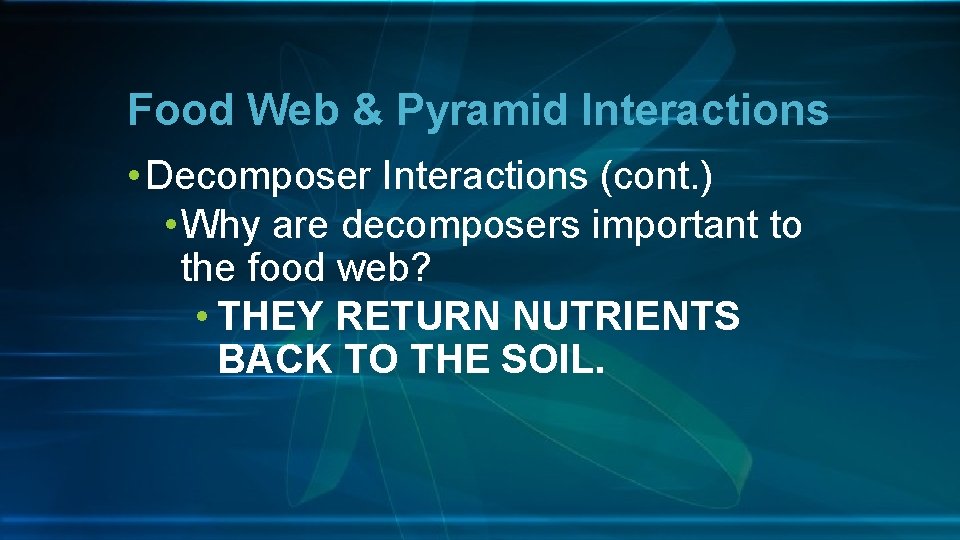 Food Web & Pyramid Interactions

• Decomposer Interactions (cont.)

• Why are decomposers important to the food web?

• THEY RETURN NUTRIENTS BACK TO THE SOIL.